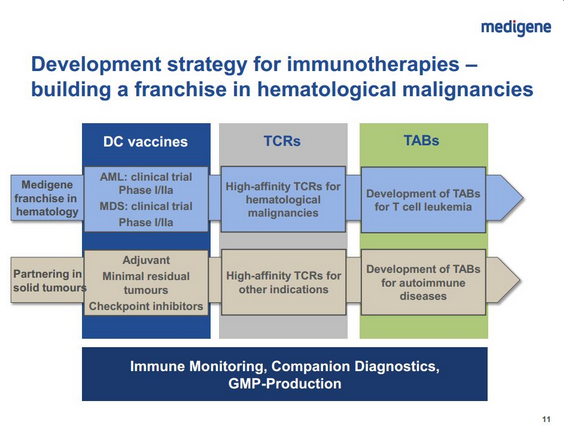 medigene

Development strategy for immunotherapies – building a franchise in hematological malignancies

DC vaccines

TCRs

TABs

Medigene franchise in hematology

AML: clinical trial Phase I/IIa
MDS: clinical trial Phase I/IIa

High-affinity TCRs for hematological malignancies

Development of TABs for T cell leukemia

Partnering in solid tumours

Adjuvant
Minimal residual tumours
Checkpoint inhibitors

High-affinity TCRs for other indications

Development of TABs for autoimmune diseases

Immune Monitoring, Companion Diagnostics, GMP-Production

11